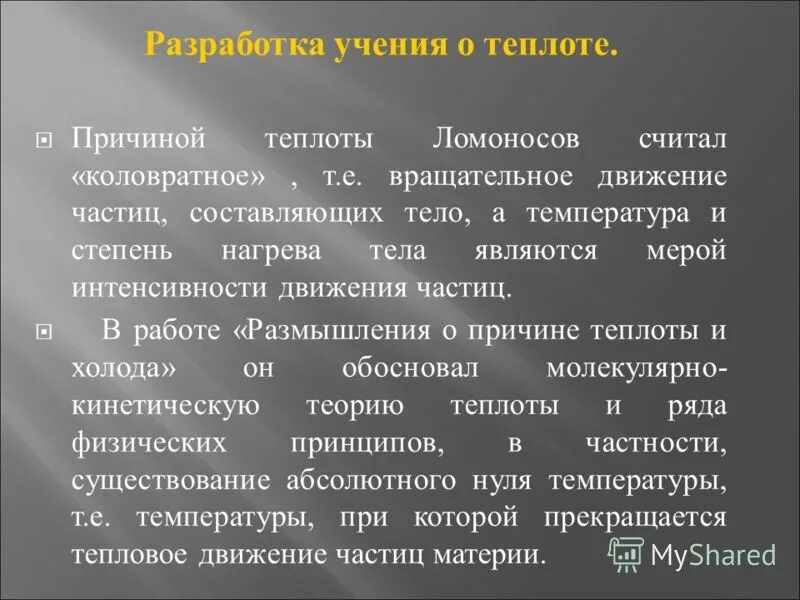 Разработка учения о теплоте.

Причиной теплоты Ломоносов считал «коловратное» , т.е. вращательное движение частиц, составляющих тело, а температура и степень нагрева тела являются мерой интенсивности движения частиц.

В работе «Размышления о причине теплоты и холода» он обосновал молекулярно-кинетическую теорию теплоты и ряда физических принципов, в частности, существование абсолютного нуля температуры, т.е. температуры, при которой прекращается тепловое движение частиц материи.

MyShared